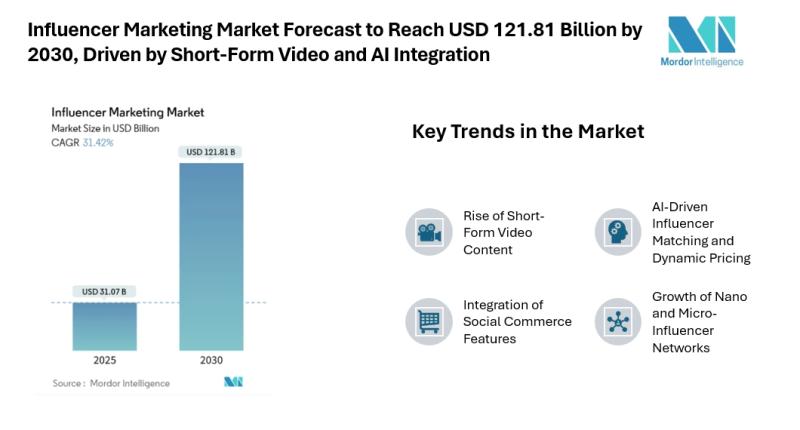 Influencer Marketing Market Forecast to Reach USD 121.81 Billion by 2030, Driven by Short-Form Video and AI Integration

Mordor Intelligence

Influencer Marketing Market
Market Size in USD Billion
CAGR 31.42%

USD 121.81 B

USD 31.07 B

2025

2030

Source : Mordor Intelligence

Key Trends in the Market

Rise of Short-Form Video Content

AI-Driven Influencer Matching and Dynamic Pricing

Integration of Social Commerce Features

Growth of Nano and Micro-Influencer Networks